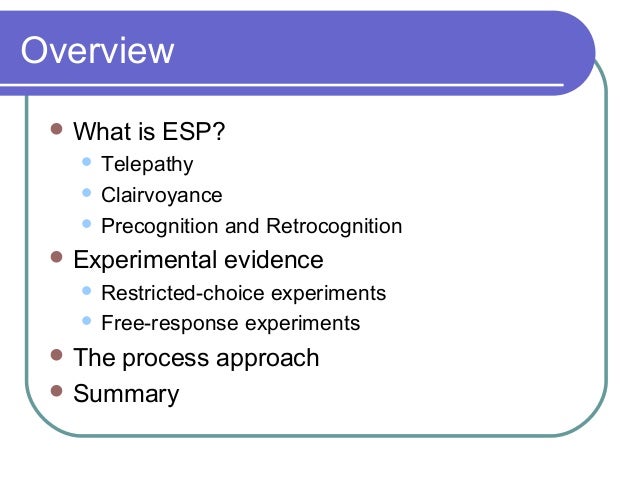 Overview

- What is ESP?
  - Telepathy
  - Clairvoyance
  - Precognition and Retrocognition
- Experimental evidence
  - Restricted-choice experiments
  - Free-response experiments
- The process approach
- Summary